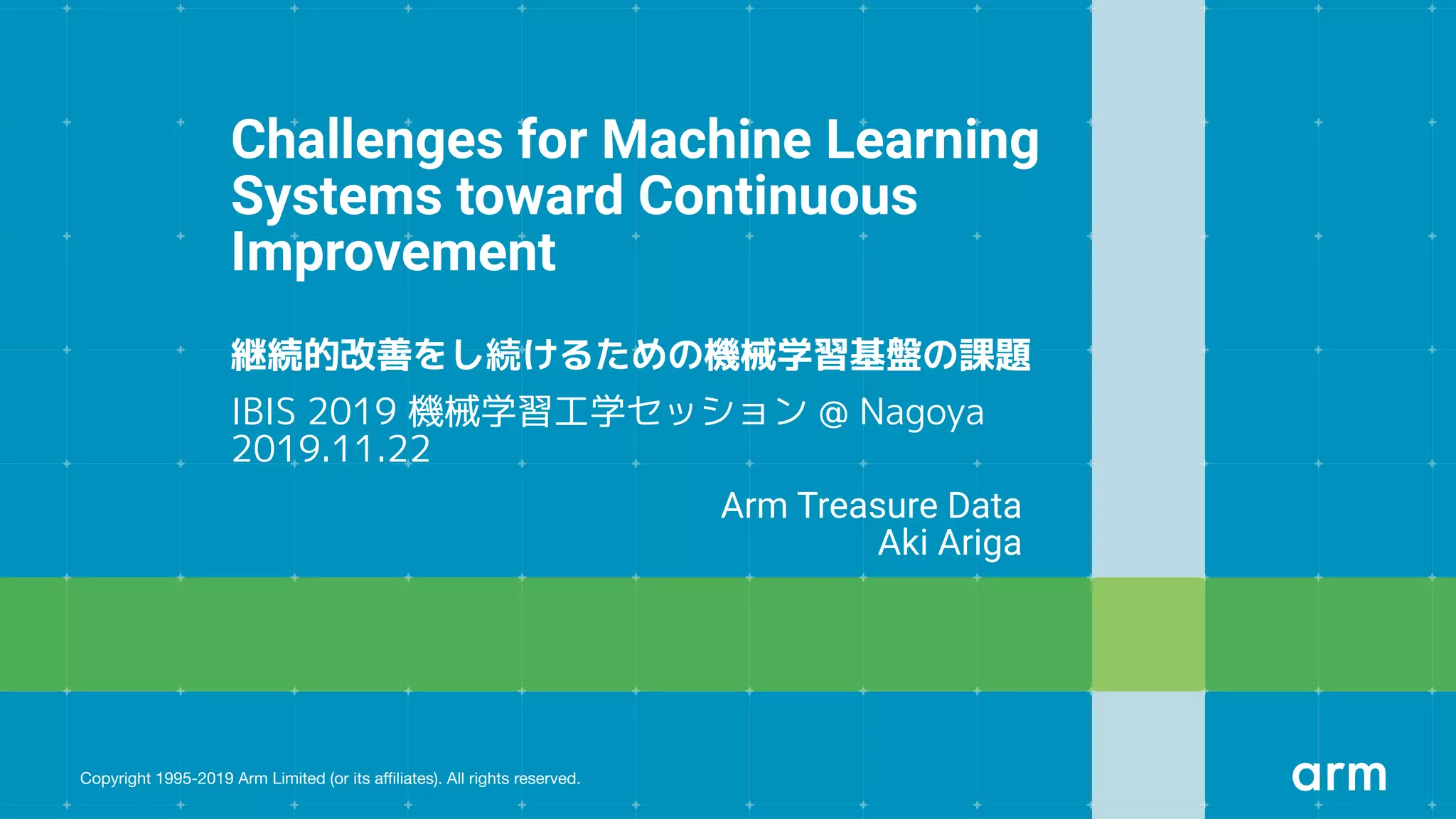 Challenges for Machine Learning Systems toward Continuous Improvement

継続的改善をし続けるための機械学習基盤の課題

IBIS 2019 機械学習工学セッション @ Nagoya
2019.11.22

Arm Treasure Data
Aki Ariga

Copyright 1995-2019 Arm Limited (or its affiliates). All rights reserved.

arm